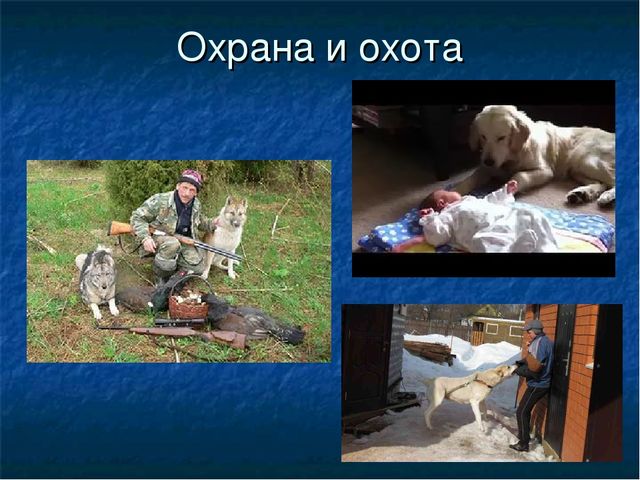 Охрана и охота